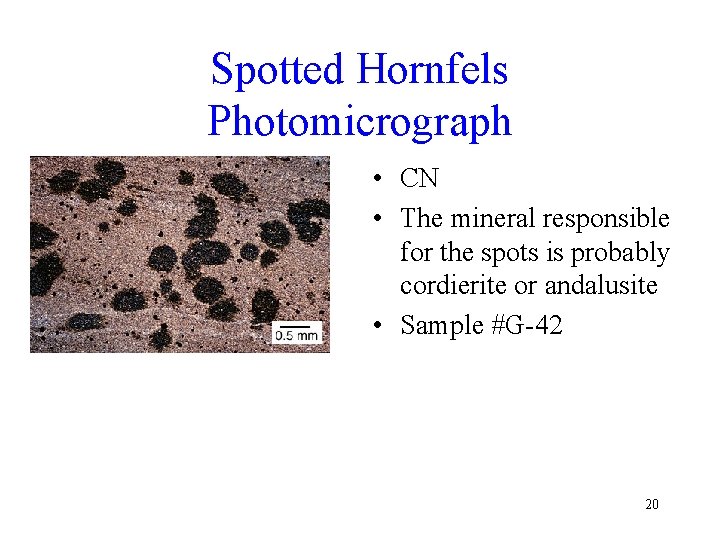 Spotted Hornfels Photomicrograph

0.5 mm

• CN
• The mineral responsible for the spots is probably cordierite or andalusite
• Sample #G-42

20